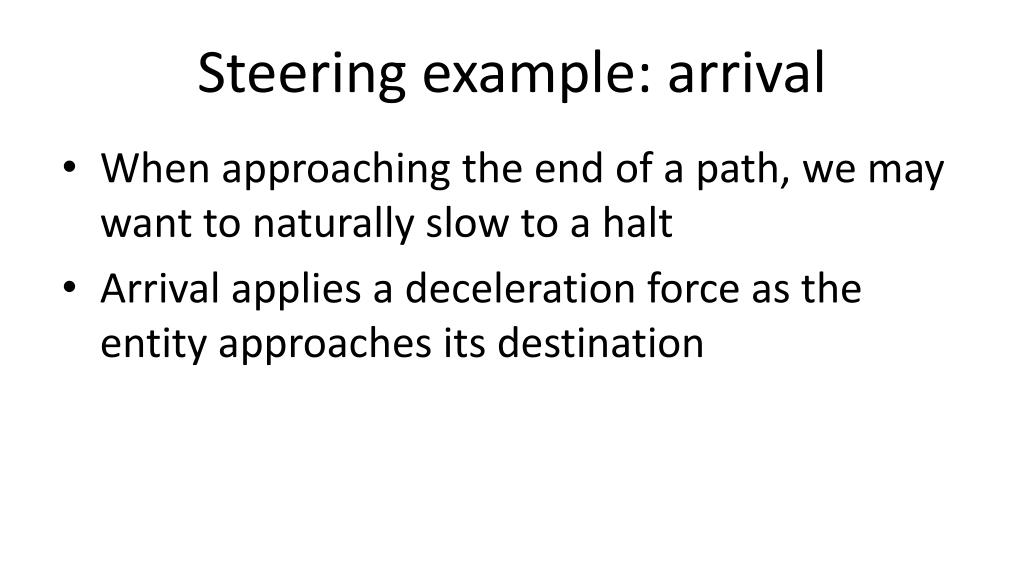 Steering example: arrival

• When approaching the end of a path, we may want to naturally slow to a halt
• Arrival applies a deceleration force as the entity approaches its destination